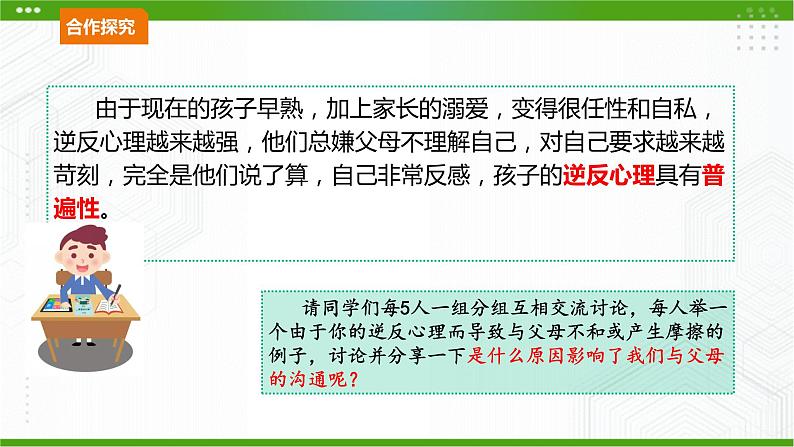 合作探究

由于现在的孩子早熟，加上家长的溺爱，变得很任性和自私，逆反心理越来越强，他们总嫌父母不理解自己，对自己要求越来越苛刻，完全是他们说了算，自己非常反感，孩子的逆反心理具有普遍性。

请同学们每5人一组分组互相交流讨论，每人举一个由于你的逆反心理而导致与父母不和或产生摩擦的例子，讨论并分享一下是什么原因影响了我们与父母的沟通呢？